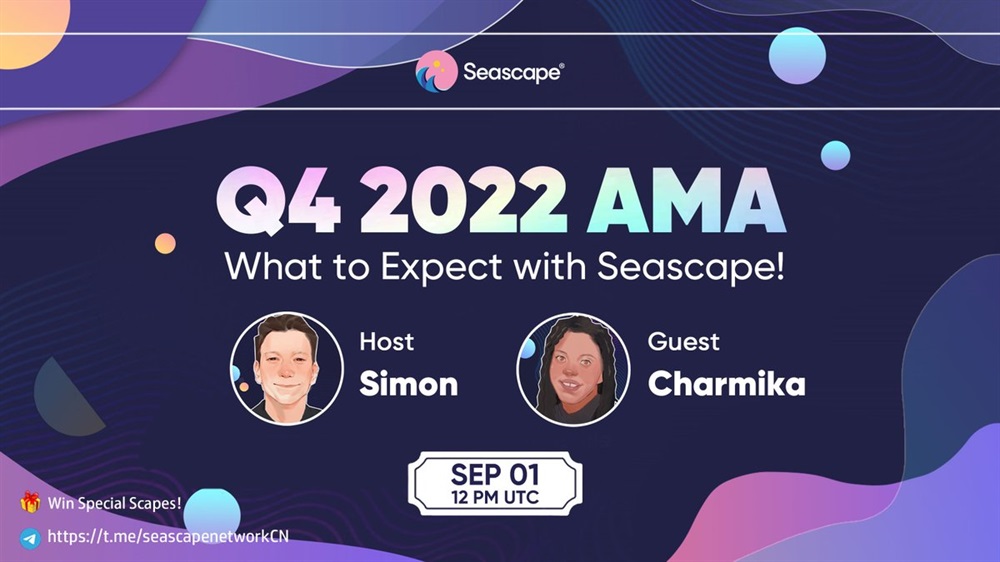 Seascape®

Q4 2022 AMA
What to Expect with Seascape!

Host
Simon

Guest
Charmika

SEP 01
12 PM UTC

Win Special Scapes!
https://t.me/seascapenetworkCN